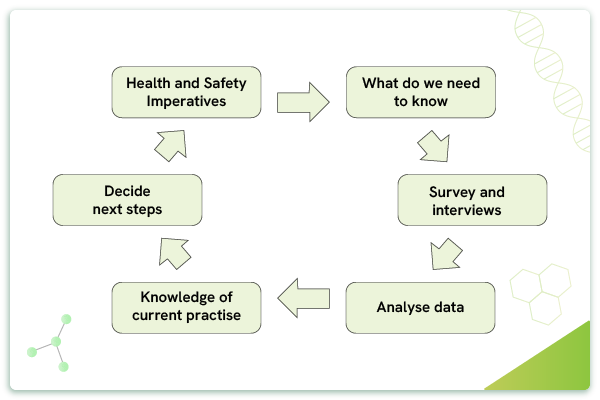 Health and Safety Imperatives

What do we need to know

Survey and interviews

Analyse data

Knowledge of current practise

Decide next steps